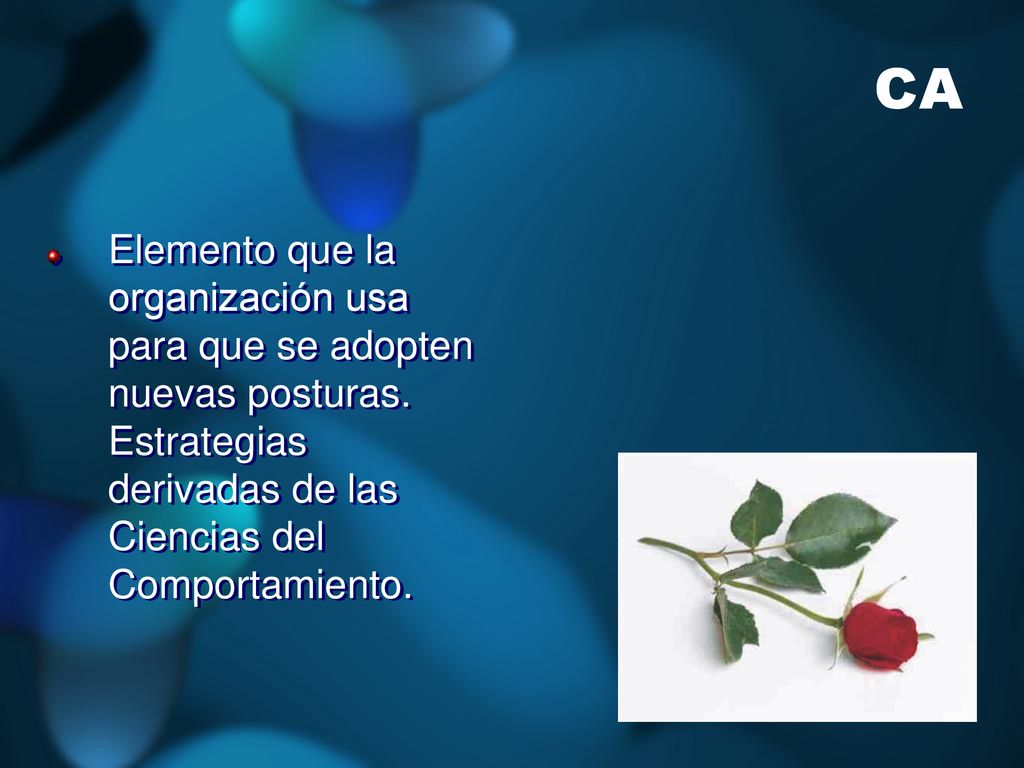 CA

Elemento que la organización usa para que se adopten nuevas posturas. Estrategias derivadas de las Ciencias del Comportamiento.